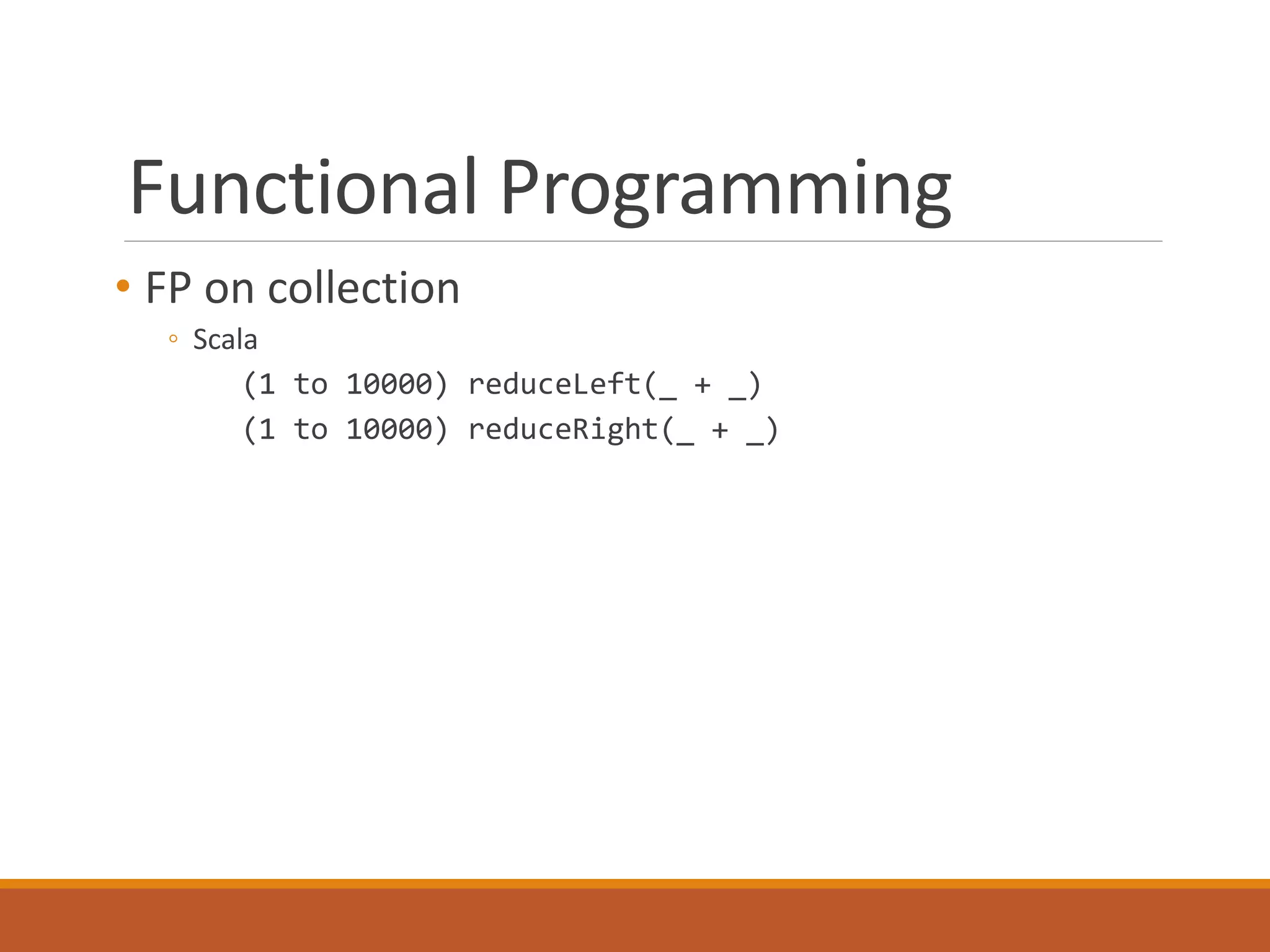 Functional Programming

• FP on collection

◦ Scala

(1 to 10000) reduceLeft(_ + _)

(1 to 10000) reduceRight(_ + _)